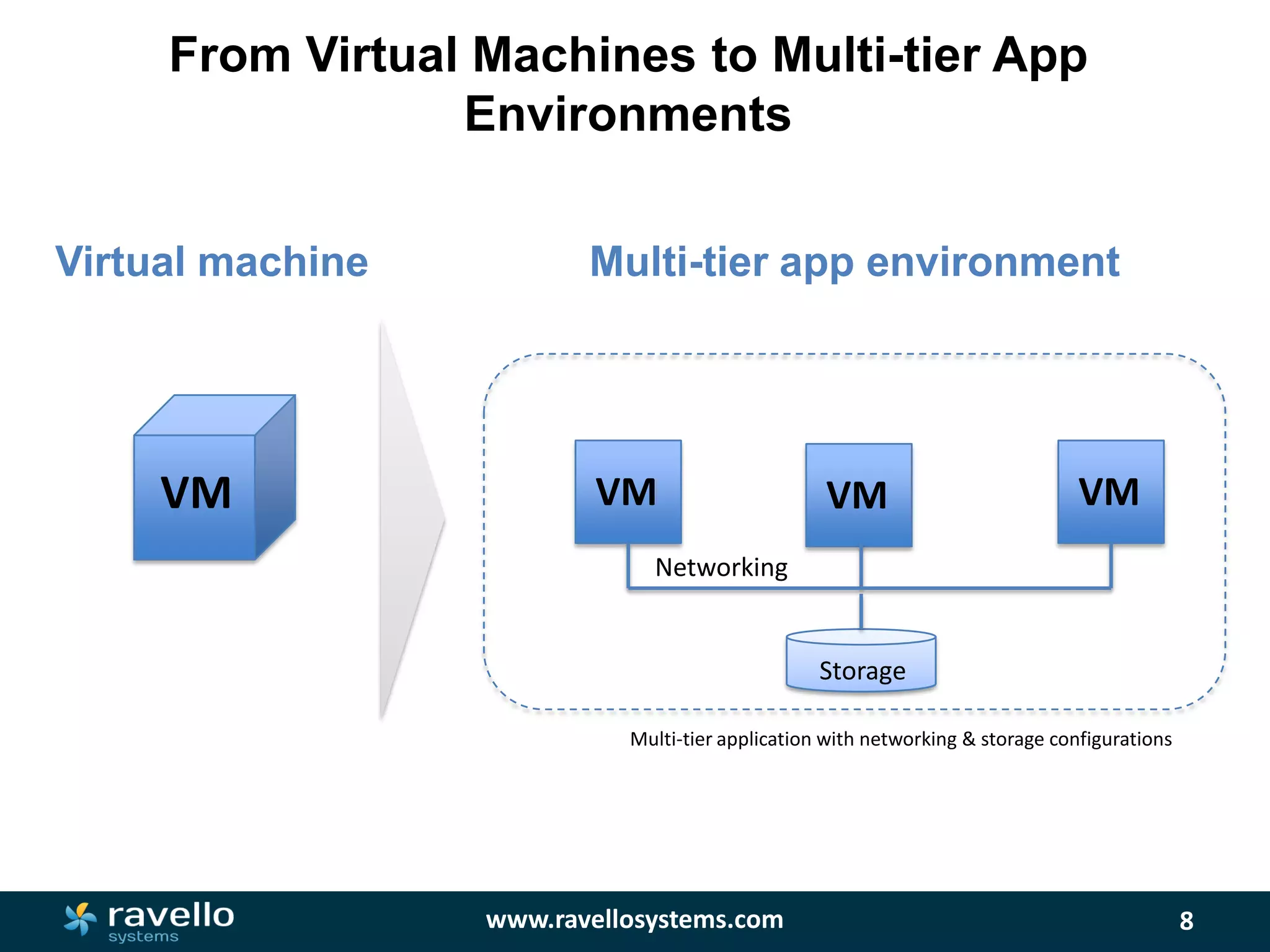 From Virtual Machines to Multi-tier App Environments

Virtual machine

Multi-tier app environment

VM

VM

VM

VM

Networking

Storage

Multi-tier application with networking & storage configurations

ravello systems

www.ravellosystems.com

8